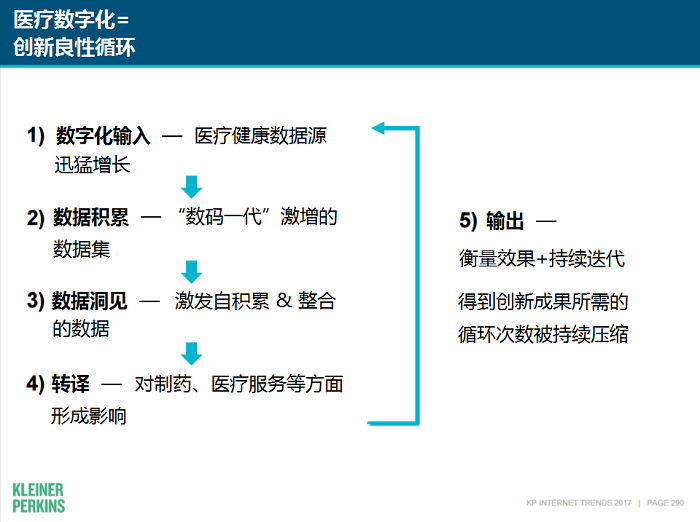 医疗数字化=
创新良性循环

1) 数字化输入 — 医疗健康数据源迅猛增长

2) 数据积累 — “数码一代”激增的数据集

3) 数据洞见 — 激发自积累 & 整合的数据

4) 转译 — 对制药、医疗服务等方面形成影响

5) 输出 —

衡量效果+持续迭代

得到创新成果所需的循环次数被持续压缩

KLEINER PERKINS

KP INTERNET TRENDS 2017 | PAGE 290